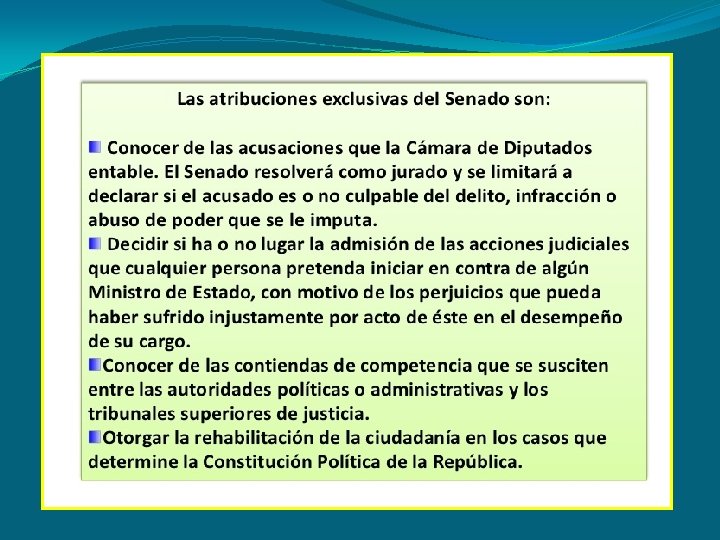 Las atribuciones exclusivas del Senado son:

Conocer de las acusaciones que la Cámara de Diputados entable. El Senado resolverá como jurado y se limitará a declarar si el acusado es o no culpable del delito, infracción o abuso de poder que se le imputa.
Decidir si ha o no lugar la admisión de las acciones judiciales que cualquier persona pretenda iniciar en contra de algún Ministro de Estado, con motivo de los perjuicios que pueda haber sufrido injustamente por acto de éste en el desempeño de su cargo.
Conocer de las contiendas de competencia que se susciten entre las autoridades políticas o administrativas y los tribunales superiores de justicia.
Otorgar la rehabilitación de la ciudadanía en los casos que determine la Constitución Política de la República.